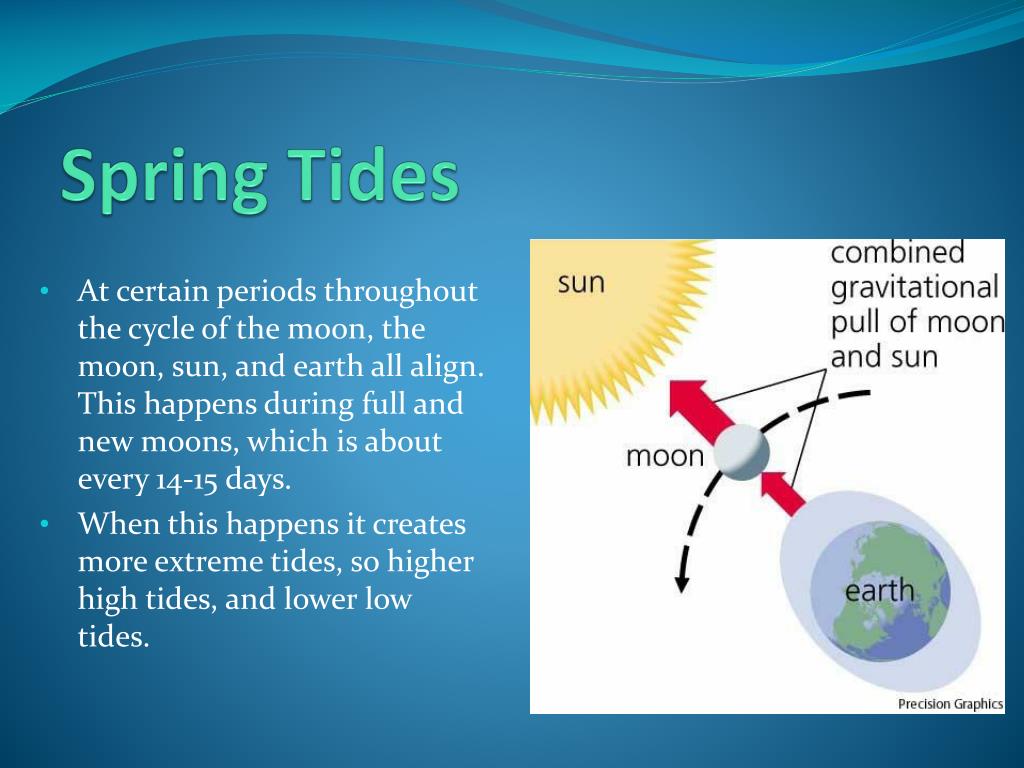 Spring Tides

• At certain periods throughout the cycle of the moon, the moon, sun, and earth all align. This happens during full and new moons, which is about every 14-15 days.

• When this happens it creates more extreme tides, so higher high tides, and lower low tides.

sun

combined gravitational pull of moon and sun

moon

earth

Precision Graphics